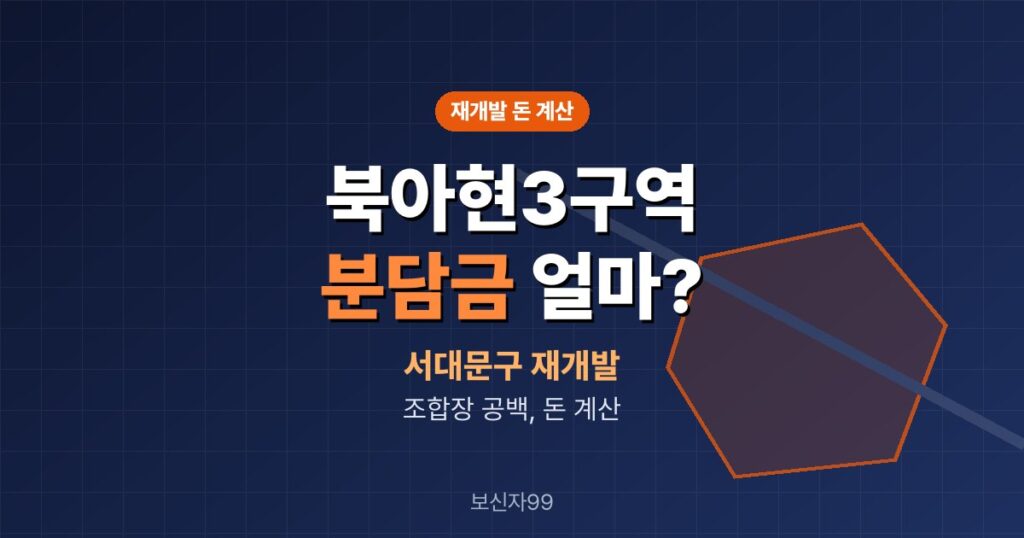 재개발 돈 계산

북아현3구역
분담금 얼마?

서대문구 재개발
조합장 공백, 돈 계산

보신자99